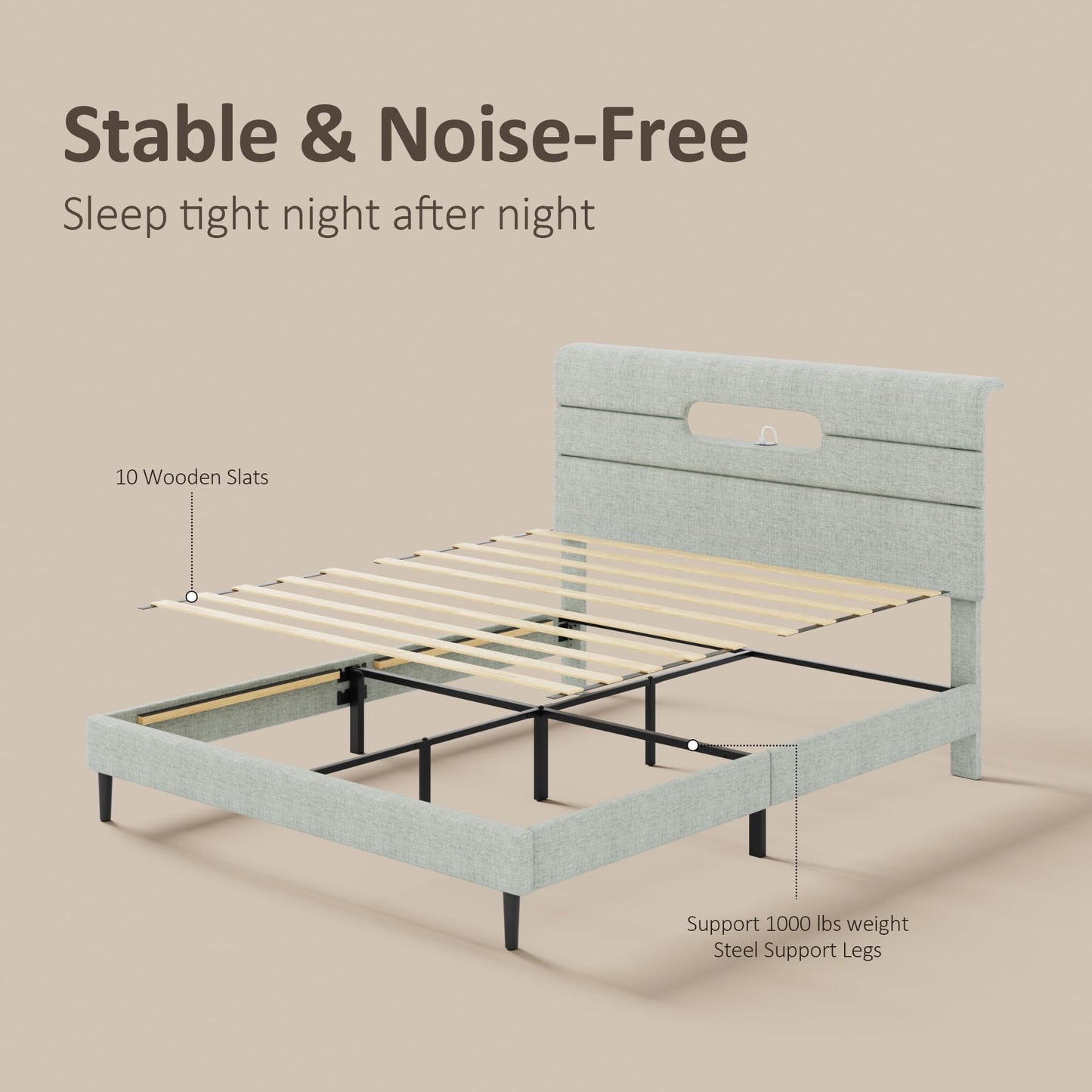 Stable & Noise-Free

Sleep tight night after night

10 Wooden Slats

Support 1000 lbs weight
Steel Support Legs